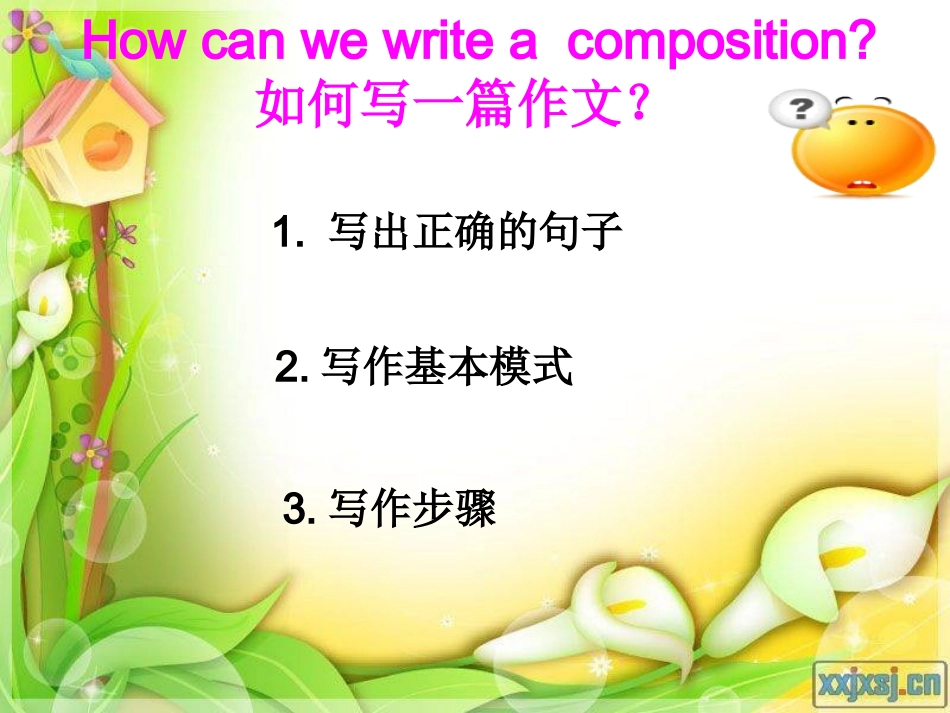 How can we write a composition?
如何写一篇作文？

?

1. 写出正确的句子

2. 写作基本模式

3. 写作步骤

xxjxsj.cn